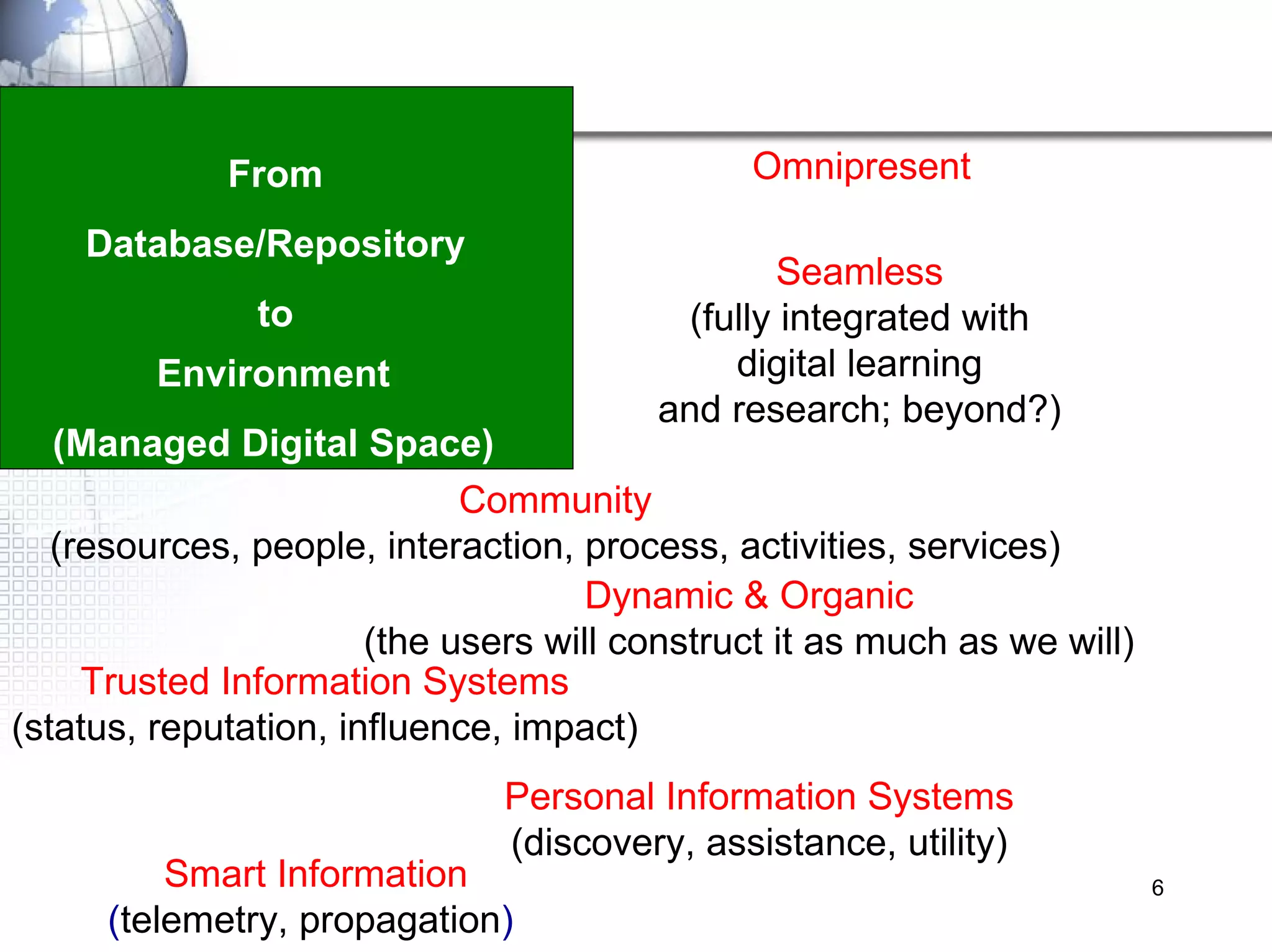 From

Database/Repository

to

Environment

(Managed Digital Space)

Omnipresent

Seamless
(fully integrated with digital learning and research; beyond?)

Community
(resources, people, interaction, process, activities, services)

Dynamic & Organic
(the users will construct it as much as we will)

Trusted Information Systems
(status, reputation, influence, impact)

Personal Information Systems
(discovery, assistance, utility)

Smart Information
(telemetry, propagation)

6